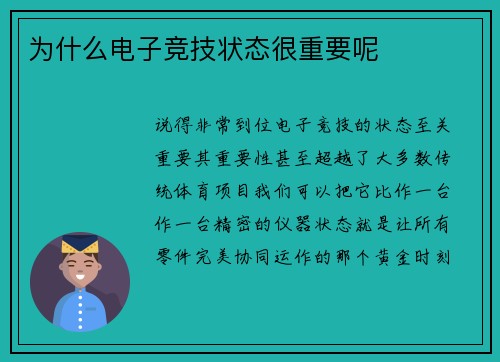 为什么电子竞技状态很重要呢

说得非常到位电子竞技的状态至关重要其重要性甚至超越了大多数传统体育项目我们可以把它比作一台作一台精密的仪器状态就是让所有零件完美协同运作的那个黄金时刻